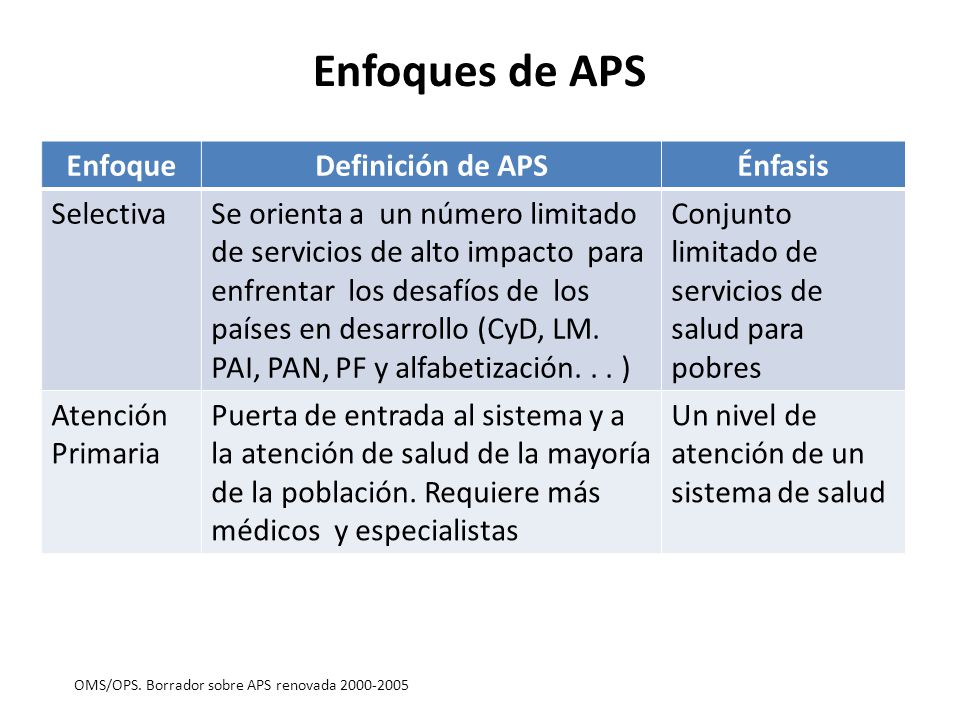 Enfoques de APS

| Enfoque | Definición de APS | Énfasis |
|---|---|---|
| Selectiva | Se orienta a un número limitado de servicios de alto impacto para enfrentar los desafíos de los países en desarrollo (CyD, LM. PAI, PAN, PF y alfabetización. . . ) | Conjunto limitado de servicios de salud para pobres |
| Atención Primaria | Puerta de entrada al sistema y a la atención de salud de la mayoría de la población. Requiere más médicos y especialistas | Un nivel de atención de un sistema de salud |

OMS/OPS. Borrador sobre APS renovada 2000-2005